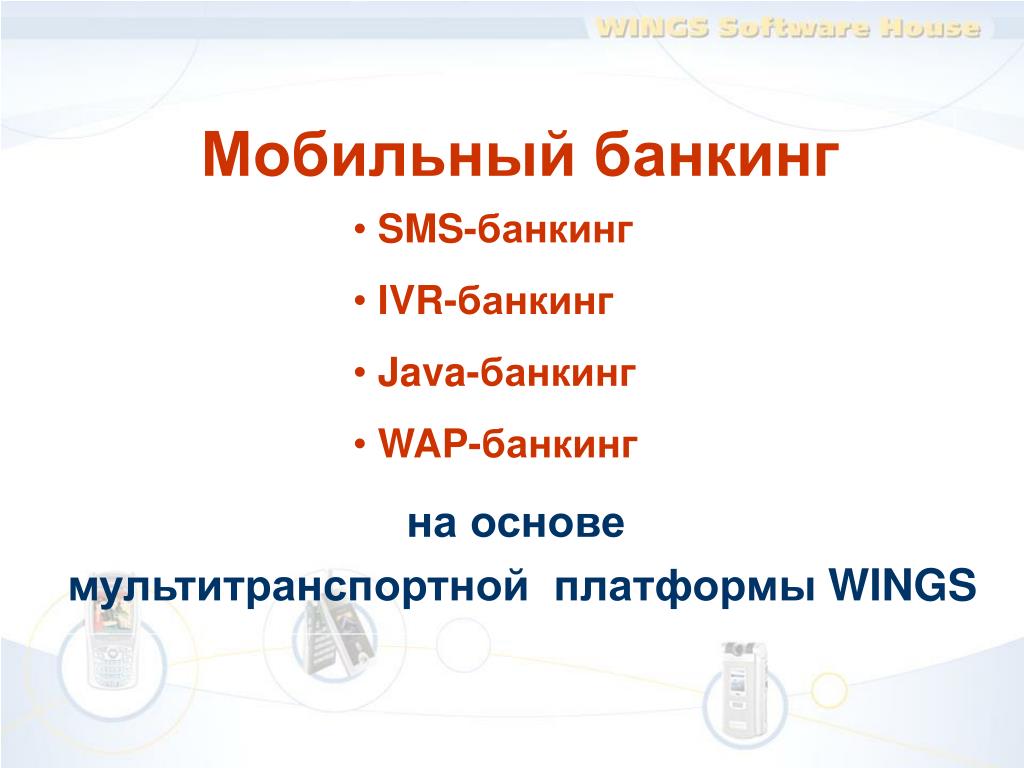 WINGS Software House

Мобильный банкинг

• SMS-банкинг

• IVR-банкинг

• Java-банкинг

• WAP-банкинг

на основе мультитранспортной платформы WINGS